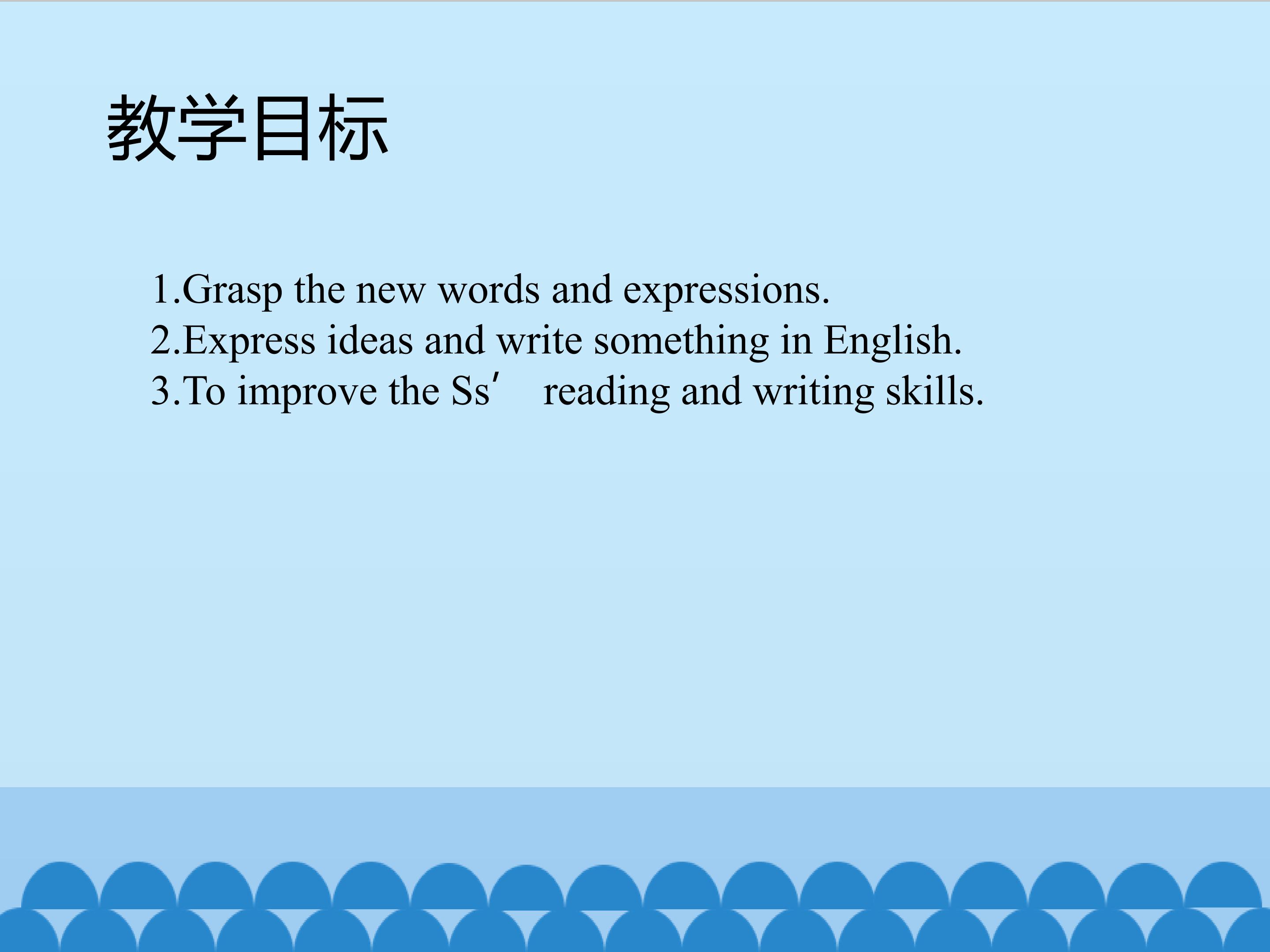 教学目标

1.Grasp the new words and expressions.
2.Express ideas and write something in English.
3.To improve the Ss' reading and writing skills.